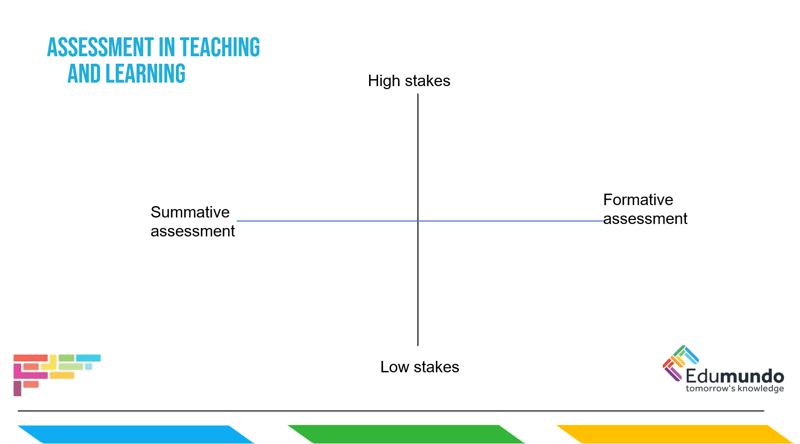 ASSESSMENT IN TEACHING AND LEARNING

High stakes

Summative assessment

Formative assessment

Low stakes

Edumundo
tomorrow's knowledge